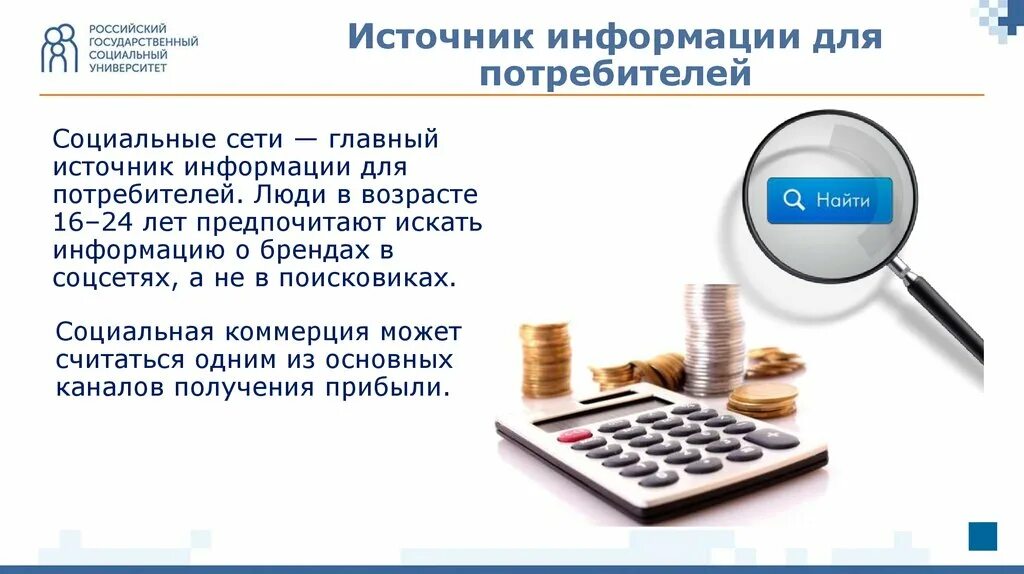 РОССИЙСКИЙ ГОСУДАРСТВЕННЫЙ СОЦИАЛЬНЫЙ УНИВЕРСИТЕТ

Источник информации для потребителей

Социальные сети — главный источник информации для потребителей. Люди в возрасте 16–24 лет предпочитают искать информацию о брендах в соцсетях, а не в поисковиках.

Социальная коммерция может считаться одним из основных каналов получения прибыли.

Найти